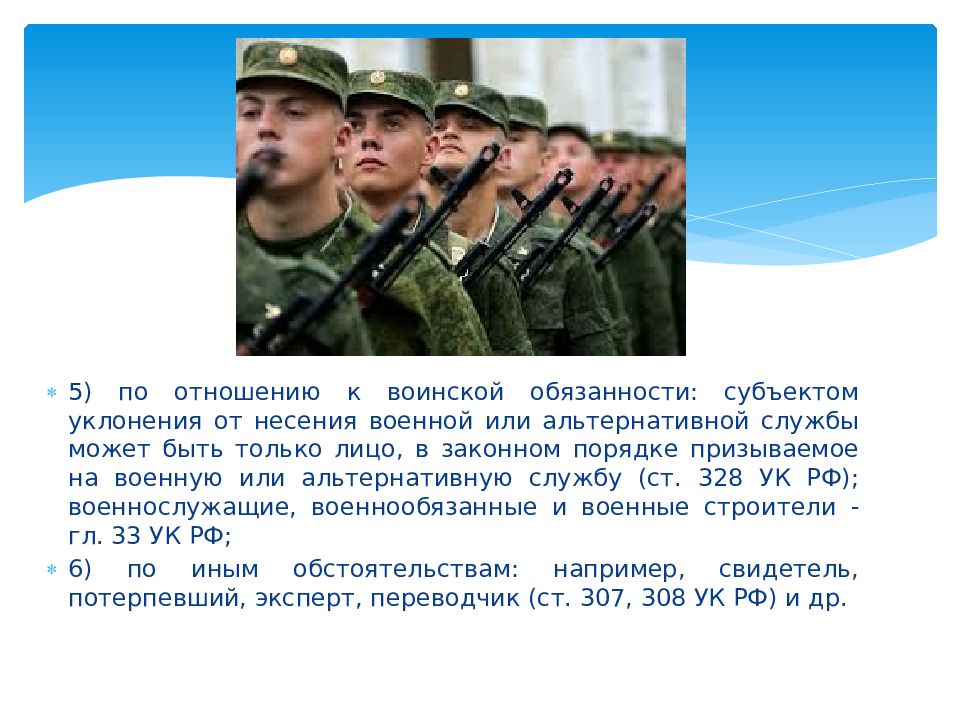 5) по отношению к воинской обязанности: субъектом уклонения от несения военной или альтернативной службы может быть только лицо, в законном порядке призываемое на военную или альтернативную службу (ст. 328 УК РФ); военнослужащие, военнообязанные и военные строители - гл. 33 УК РФ;

6) по иным обстоятельствам: например, свидетель, потерпевший, эксперт, переводчик (ст. 307, 308 УК РФ) и др.